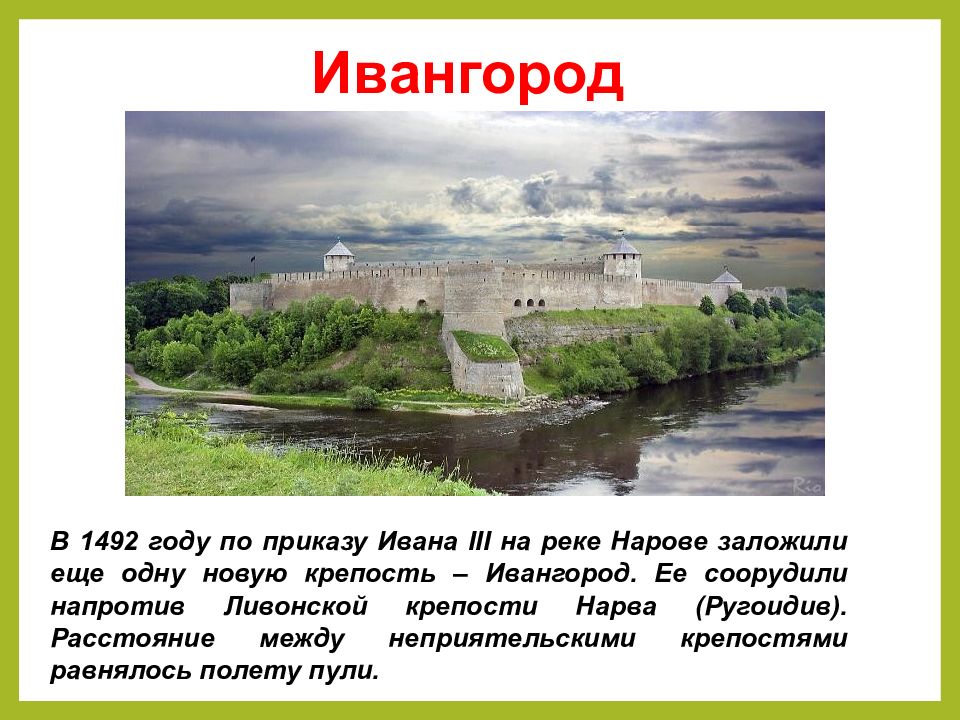 Ивангород

Ria

В 1492 году по приказу Ивана III на реке Нарове заложили еще одну новую крепость – Ивангород. Ее соорудили напротив Ливонской крепости Нарва (Ругоидив). Расстояние между неприятельскими крепостями равнялось полету пули.